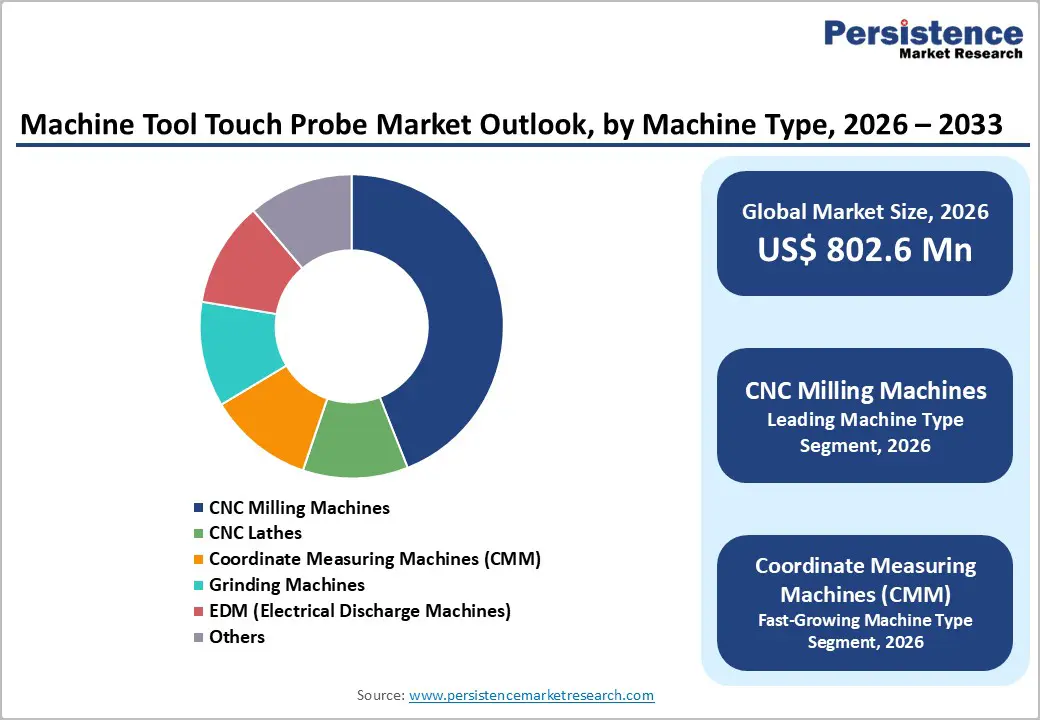 Persistence
Market Research

Machine Tool Touch Probe Market Outlook, by Machine Type, 2026 – 2033

CNC Milling Machines
CNC Lathes
Coordinate Measuring Machines (CMM)
Grinding Machines
EDM (Electrical Discharge Machines)
Others

Global Market Size, 2026
US$ 802.6 Mn

CNC Milling Machines
Leading Machine Type Segment, 2026

Coordinate Measuring Machines (CMM)
Fast-Growing Machine Type Segment, 2026

Source: www.persistencemarketresearch.com